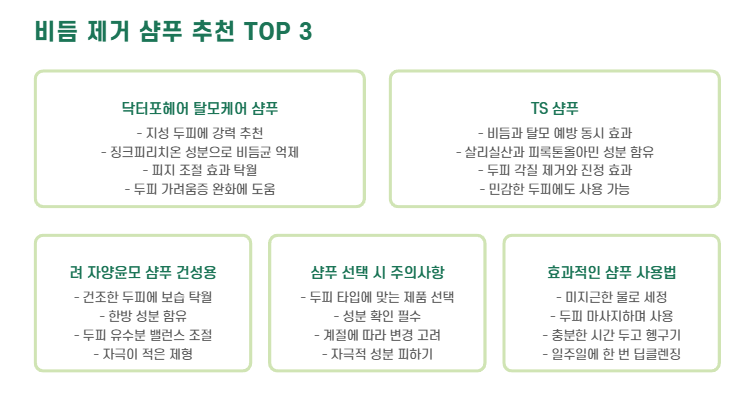 비듬 제거 샴푸 추천 TOP 3

닥터포헤어 탈모케어 샴푸

- 지성 두피에 강력 추천
- 징크피리치온 성분으로 비듬균 억제
- 피지 조절 효과 탁월
- 두피 가려움증 완화에 도움

TS 샴푸

- 비듬과 탈모 예방 동시 효과
- 살리실산과 피록톤올아민 성분 함유
- 두피 각질 제거와 진정 효과
- 민감한 두피에도 사용 가능

려 자양윤모 샴푸 건성용

- 건조한 두피에 보습 탁월
- 한방 성분 함유
- 두피 유수분 밸런스 조절
- 자극이 적은 제형

샴푸 선택 시 주의사항

- 두피 타입에 맞는 제품 선택
- 성분 확인 필수
- 계절에 따라 변경 고려
- 자극적 성분 피하기

효과적인 샴푸 사용법

- 미지근한 물로 세정
- 두피 마사지하며 사용
- 충분한 시간 두고 헹구기
- 일주일에 한 번 딥클렌징